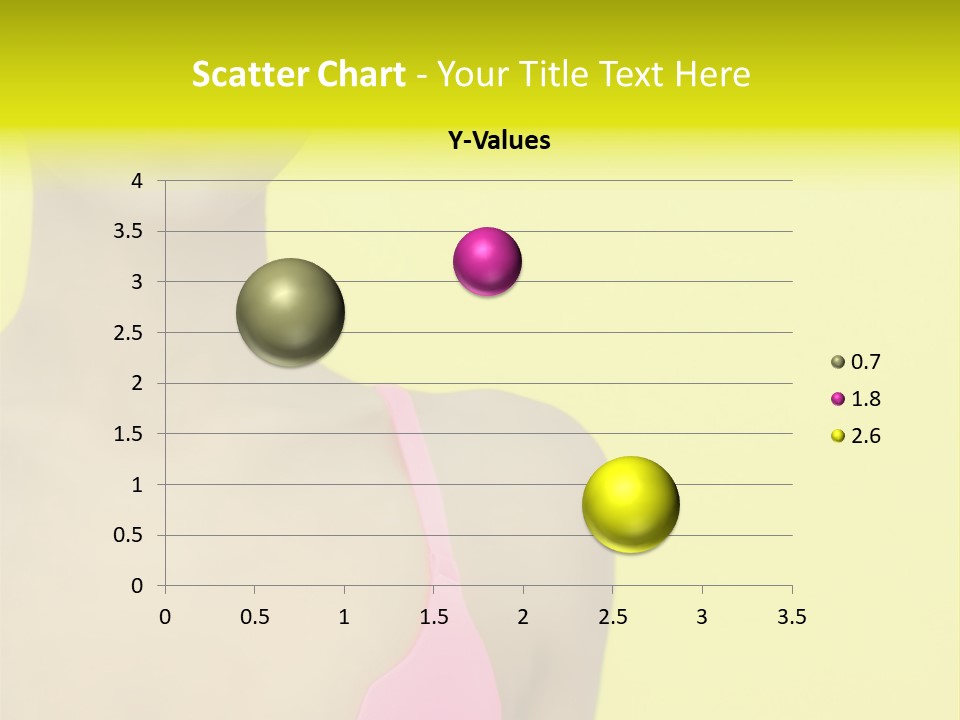 Scatter Chart - Your Title Text Here

Y-Values

4
3.5
3
2.5
2
1.5
1
0.5
0

0 0.5 1 1.5 2 2.5 3 3.5

0.7
1.8
2.6